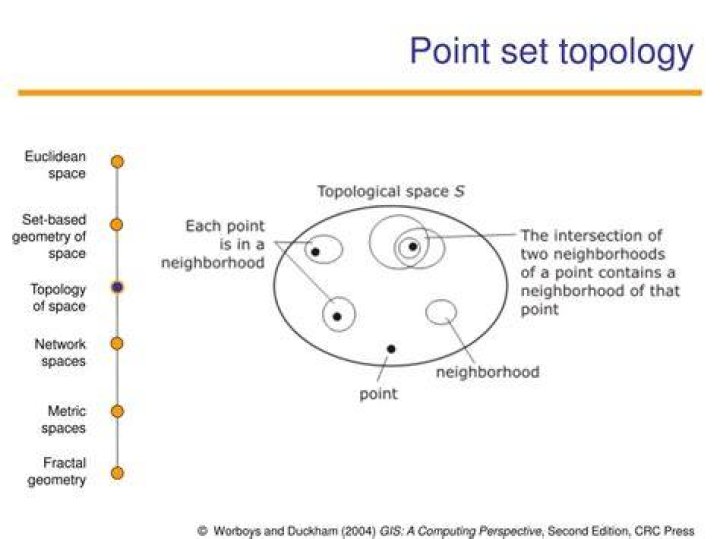 Point set topology

Euclidean space

Set-based geometry of space

Topology of space

Network spaces

Metric spaces

Fractal geometry

Topological space $S$

Each point is in a neighborhood

The intersection of two neighborhoods of a point contains a neighborhood of that point

neighborhood

point

© Worboys and Duckham (2004) GIS: A Computing Perspective, Second Edition, CRC Press